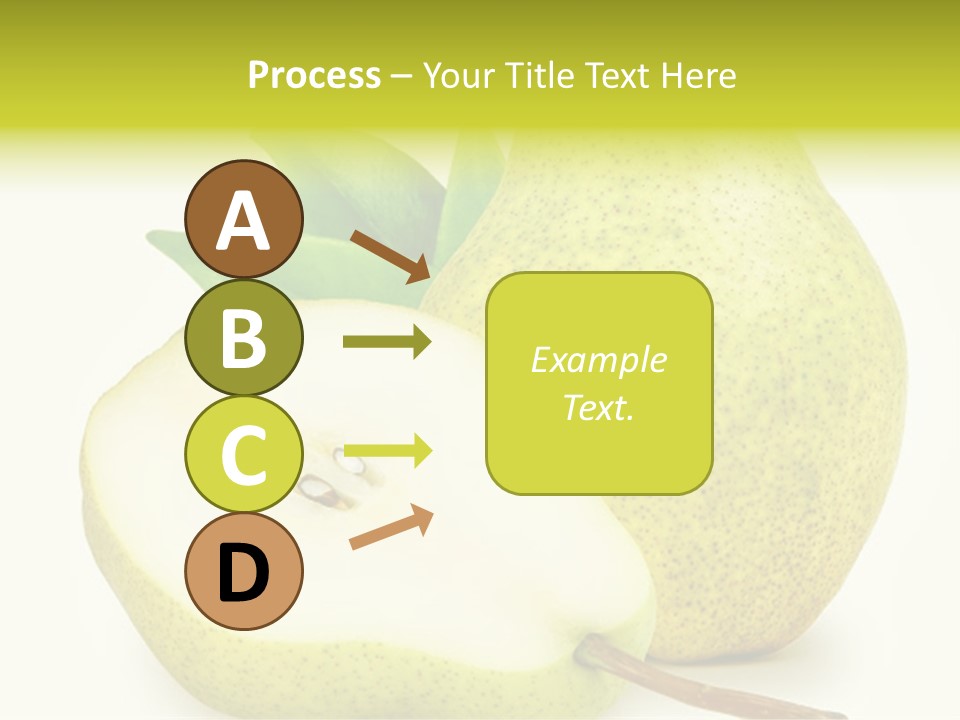 Process – Your Title Text Here

A

B

C

D

Example Text.